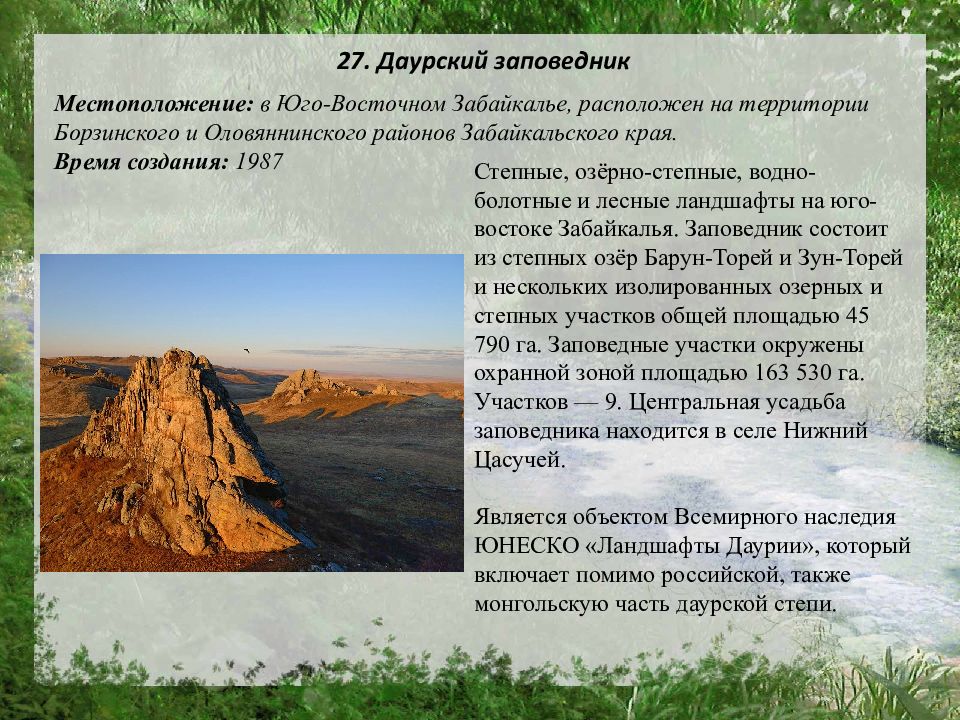 27. Даурский заповедник

Местоположение: в Юго-Восточном Забайкалье, расположен на территории Борзинского и Оловяннинского районов Забайкальского края.
Время создания: 1987

Степные, озёрно-степные, водно-болотные и лесные ландшафты на юго-востоке Забайкалья. Заповедник состоит из степных озёр Барун-Торей и Зун-Торей и нескольких изолированных озерных и степных участков общей площадью 45 790 га. Заповедные участки окружены охранной зоной площадью 163 530 га. Участков — 9. Центральная усадьба заповедника находится в селе Нижний Цасучей.

Является объектом Всемирного наследия ЮНЕСКО «Ландшафты Даурии», который включает помимо российской, также монгольскую часть даурской степи.